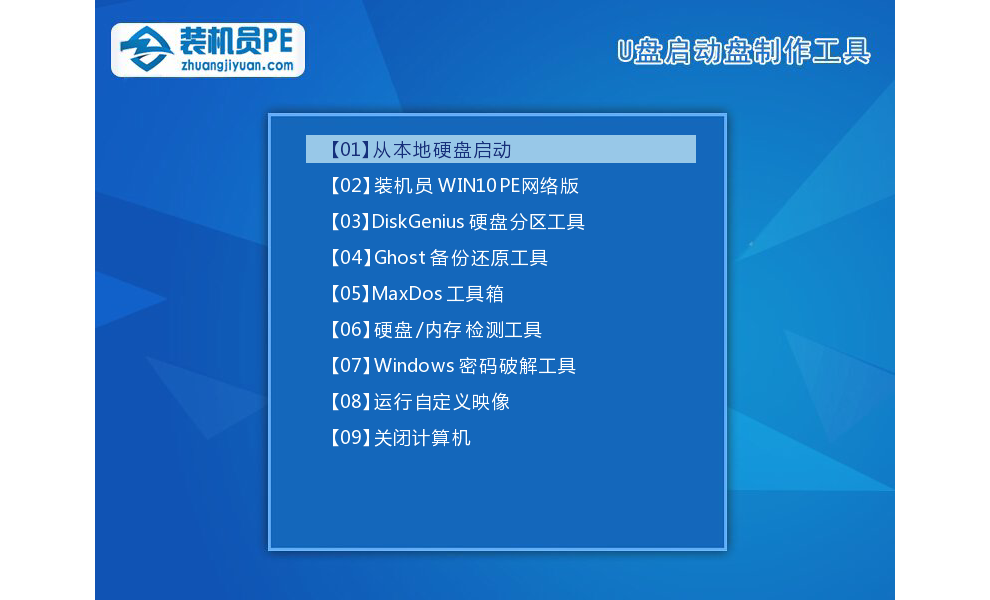 装机员PE
zhuangjiyuan.com

U盘启动盘制作工具

【01】从本地硬盘启动
【02】装机员 WIN10 PE网络版
【03】DiskGenius 硬盘分区工具
【04】Ghost 备份还原工具
【05】MaxDos 工具箱
【06】硬盘/内存 检测工具
【07】Windows 密码破解工具
【08】运行自定义映像
【09】关闭计算机